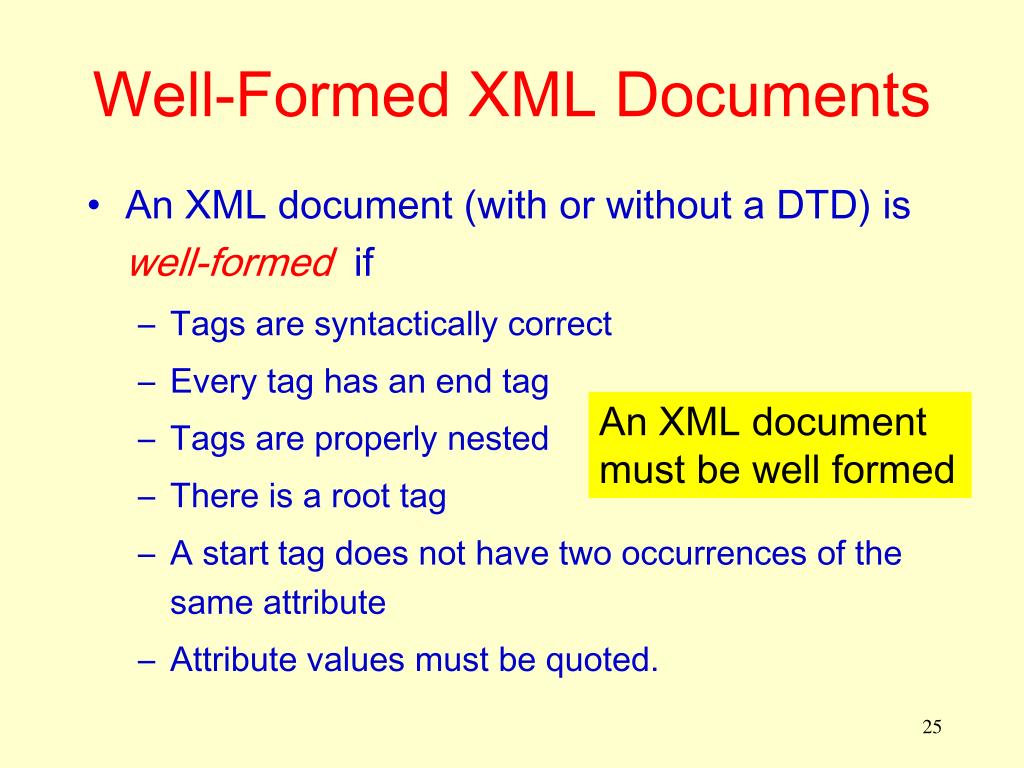 Well-Formed XML Documents

• An XML document (with or without a DTD) is well-formed if

– Tags are syntactically correct

– Every tag has an end tag

– Tags are properly nested

– There is a root tag

– A start tag does not have two occurrences of the same attribute

– Attribute values must be quoted.

An XML document must be well formed

25